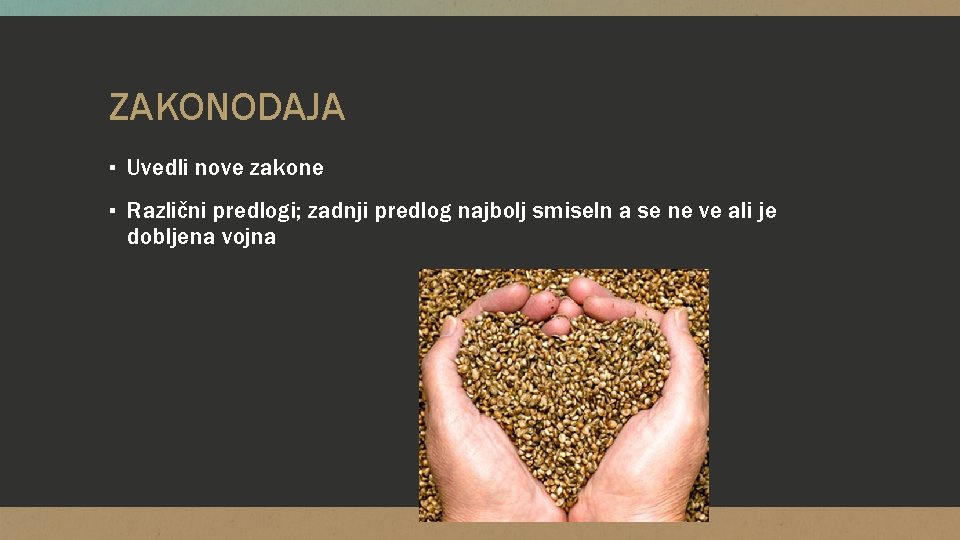 ZAKONODAJA

▪ Uvedli nove zakone

▪ Različni predlogi; zadnji predlog najbolj smiseln a se ne ve ali je dobljena vojna